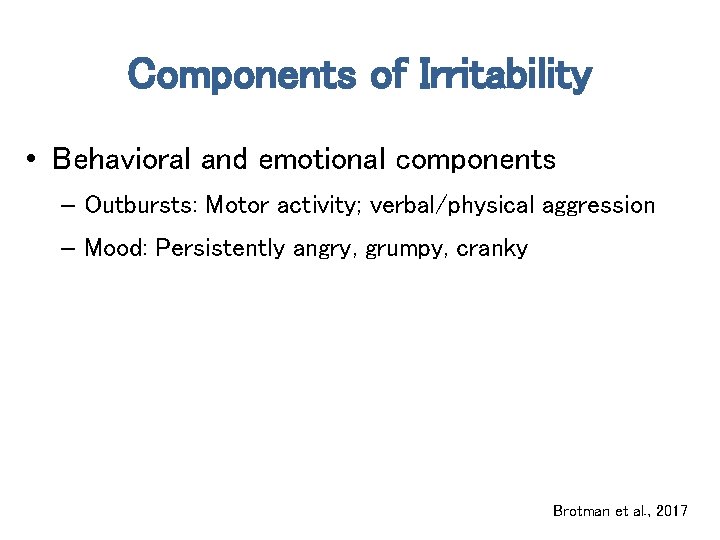 Components of Irritability

• Behavioral and emotional components

– Outbursts: Motor activity; verbal/physical aggression

– Mood: Persistently angry, grumpy, cranky

Brotman et al., 2017